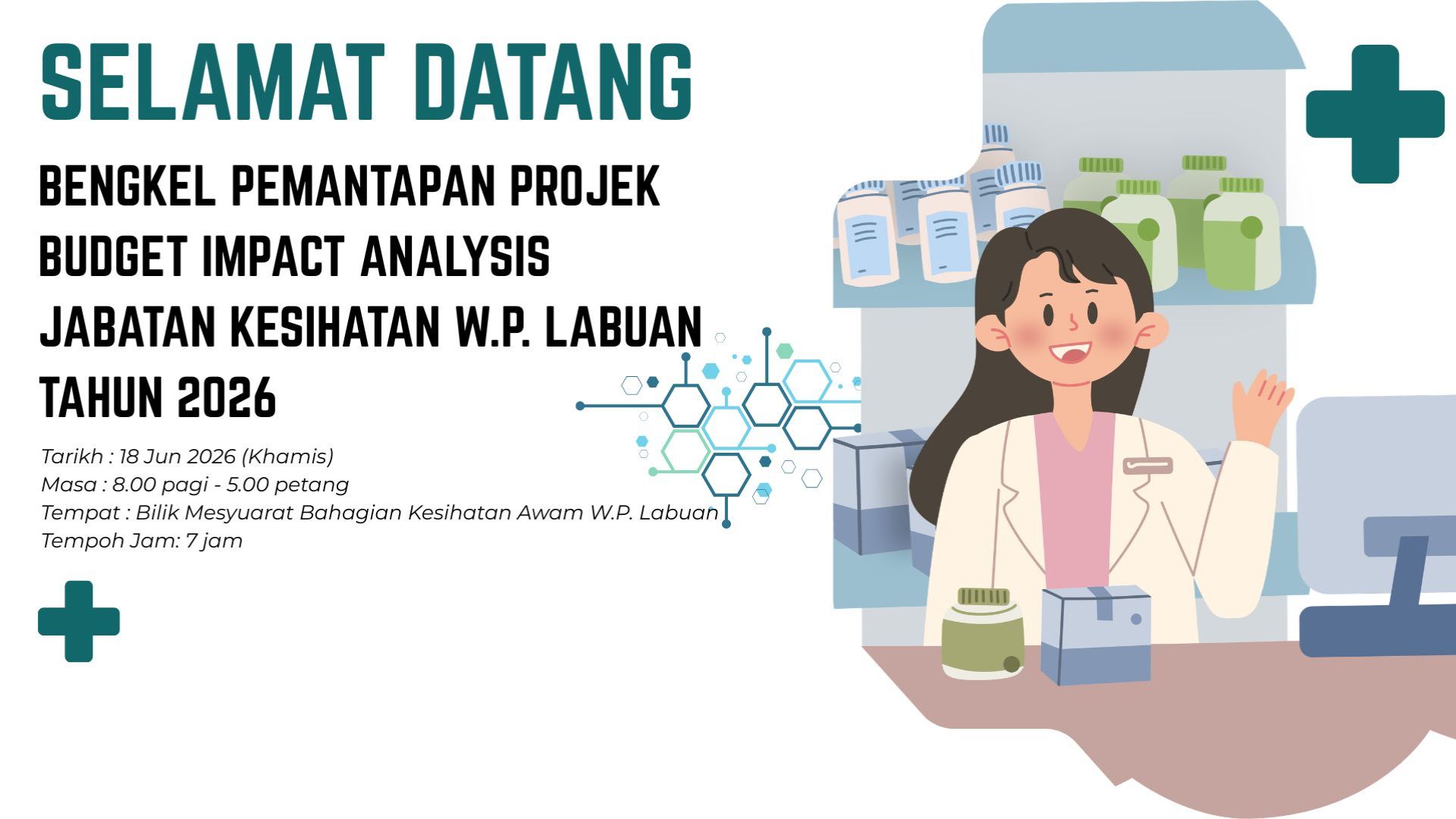 SELAMAT DATANG

BENGKEL PEMANTAPAN PROJEK BUDGET IMPACT ANALYSIS JABATAN KESIHATAN W.P. LABUAN TAHUN 2026

Tarikh : 18 Jun 2026 (Khamis)
Masa : 8.00 pagi - 5.00 petang
Tempat : Bilik Mesyuarat Bahagian Kesihatan Awam W.P. Labuan
Tempoh Jam: 7 jam